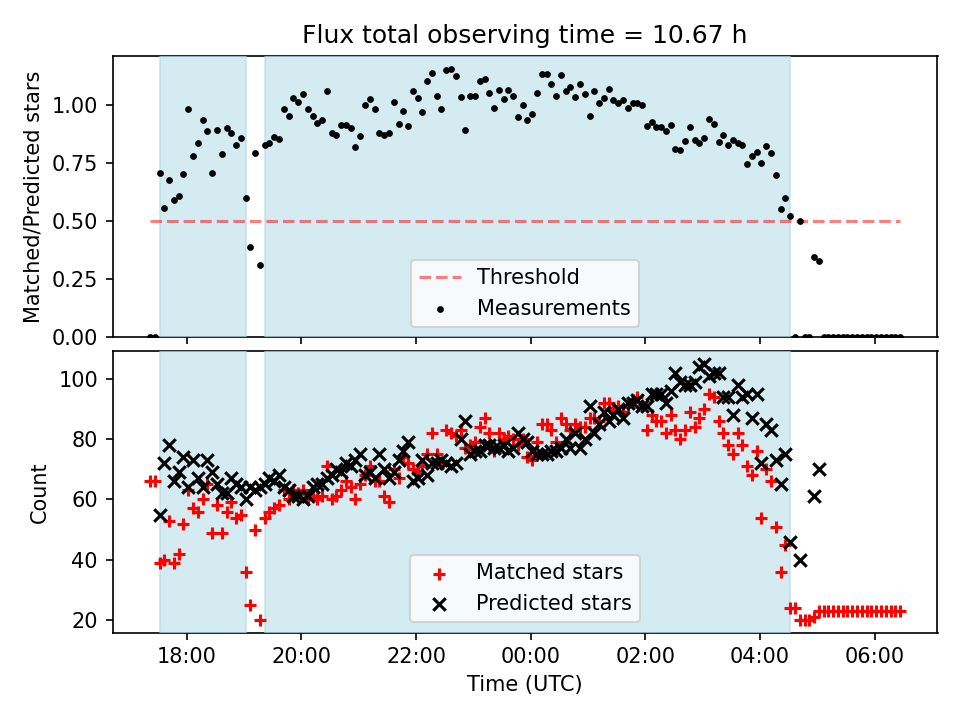 Flux total observing time = 10.67 h

Matched/Predicted stars

1.00
0.75
0.50
0.25
0.00

Threshold
Measurements

Count

100
80
60
40
20

Matched stars
Predicted stars

18:00
20:00
22:00
00:00
02:00
04:00
06:00

Time (UTC)